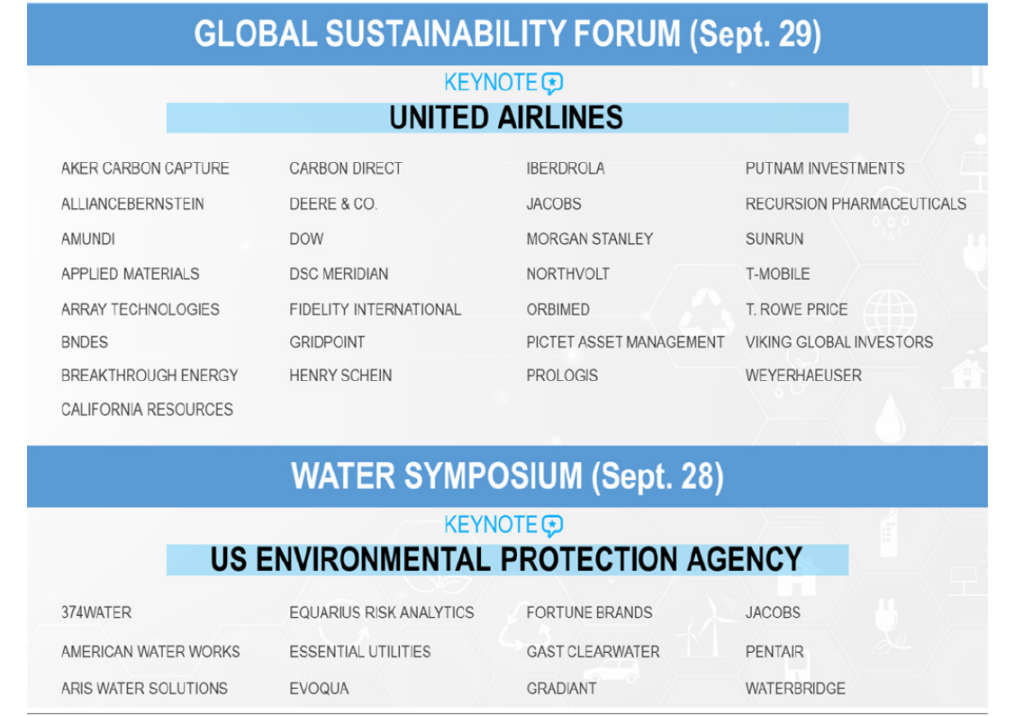 GLOBAL SUSTAINABILITY FORUM (Sept. 29)

KEYNOTE

UNITED AIRLINES

AKER CARBON CAPTURE
ALLIANCEBERNSTEIN
AMUNDI
APPLIED MATERIALS
ARRAY TECHNOLOGIES
BNDES
BREAKTHROUGH ENERGY
CALIFORNIA RESOURCES

CARBON DIRECT
DEERE & CO.
DOW
DSC MERIDIAN
FIDELITY INTERNATIONAL
GRIDPOINT
HENRY SCHEIN

IBERDROLA
JACOBS
MORGAN STANLEY
NORTHVOLT
ORBIMED
PICTET ASSET MANAGEMENT
PROLOGIS

PUTNAM INVESTMENTS
RECURSION PHARMACEUTICALS
SUNRUN
T-MOBILE
T. ROWE PRICE
VIKING GLOBAL INVESTORS
WEYERHAEUSER

WATER SYMPOSIUM (Sept. 28)

KEYNOTE

US ENVIRONMENTAL PROTECTION AGENCY

374WATER
AMERICAN WATER WORKS
ARIS WATER SOLUTIONS

EQUARIUS RISK ANALYTICS
ESSENTIAL UTILITIES
EVOQUA

FORTUNE BRANDS
GAST CLEARWATER
GRADIANT

JACOBS
PENTAIR
WATERBRIDGE